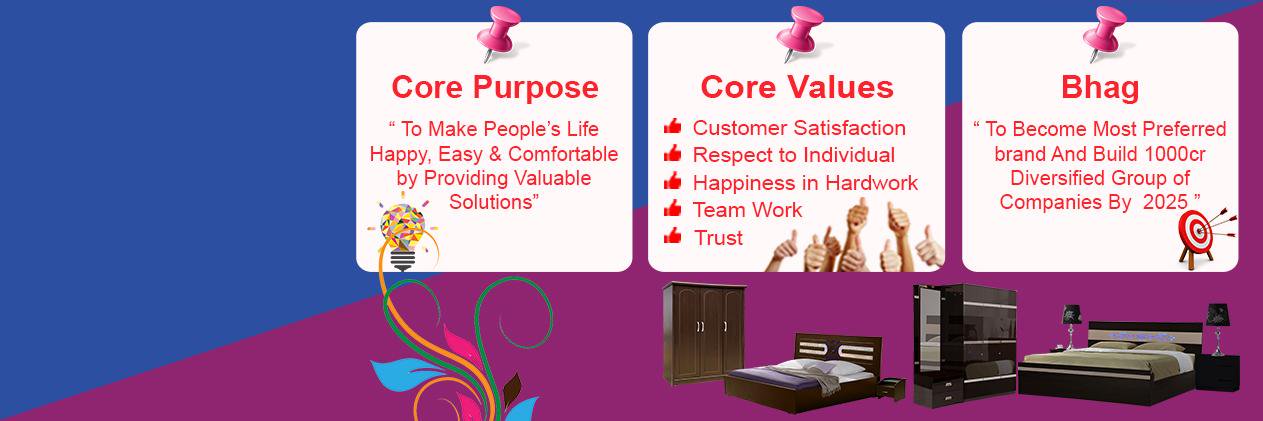 Core Purpose

“ To Make People’s Life Happy, Easy & Comfortable by Providing Valuable Solutions”

Core Values

Customer Satisfaction
Respect to Individual
Happiness in Hardwork
Team Work
Trust

Bhag

“ To Become Most Preferred brand And Build 1000cr Diversified Group of Companies By 2025 ”